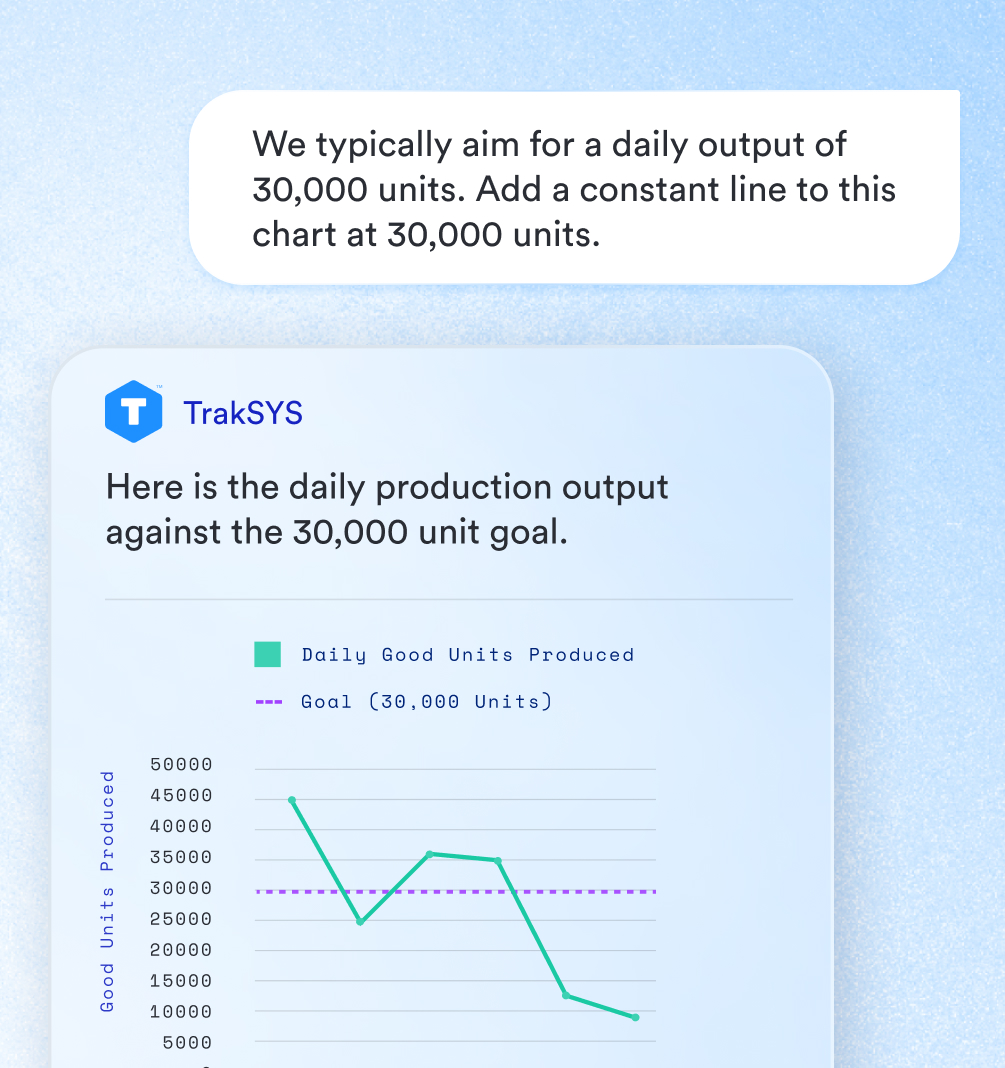 We typically aim for a daily output of 30,000 units. Add a constant line to this chart at 30,000 units.

T TrakSYS

Here is the daily production output against the 30,000 unit goal.

Daily Good Units Produced

Goal (30,000 Units)

Good Units Produced

50000
45000
40000
35000
30000
25000
20000
15000
10000
5000